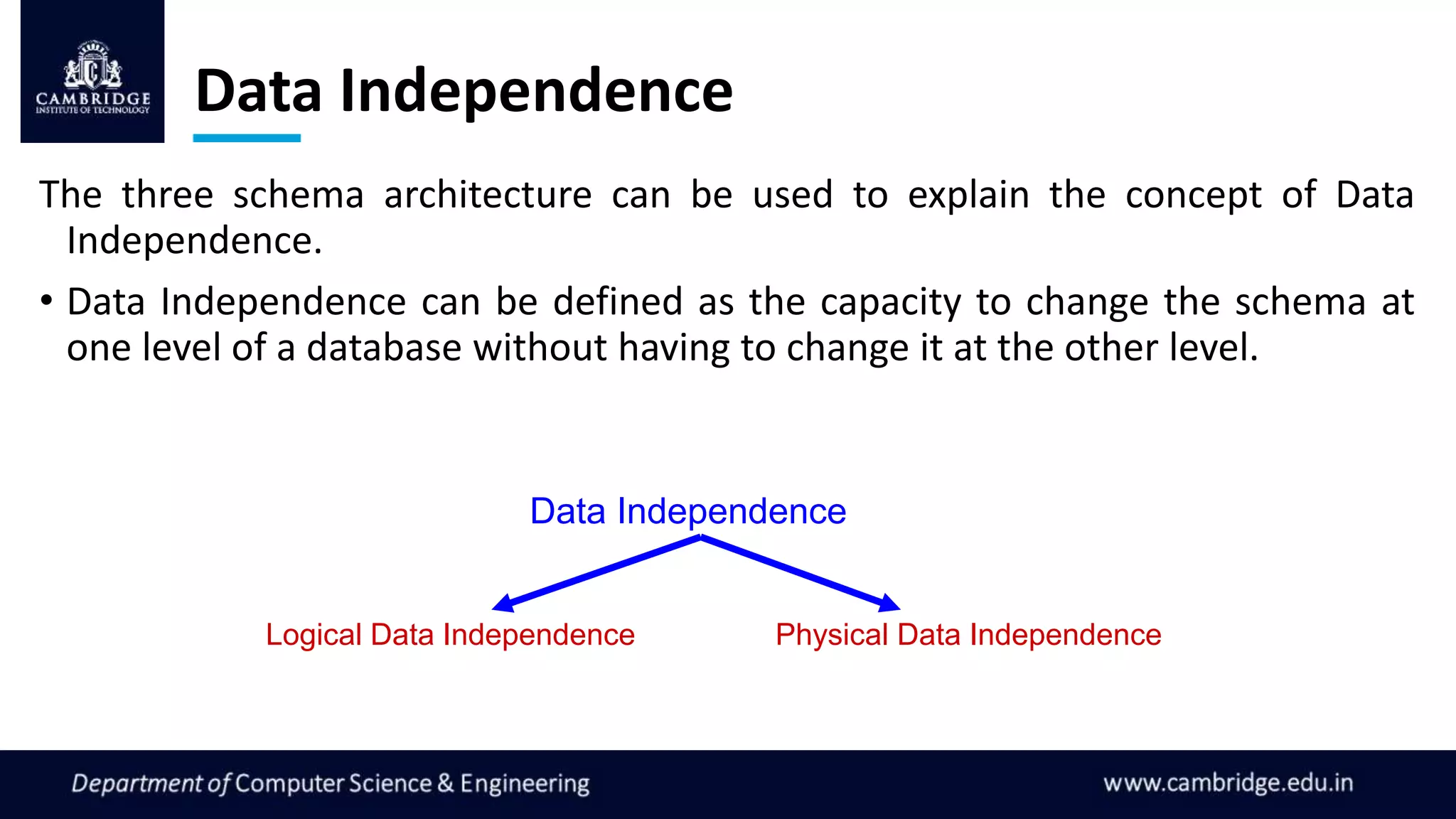 CAMBRIDGE
INSTITUTE OF TECHNOLOGY

Data Independence

The three schema architecture can be used to explain the concept of Data Independence.

• Data Independence can be defined as the capacity to change the schema at one level of a database without having to change it at the other level.

Data Independence

Logical Data Independence

Physical Data Independence

Department of Computer Science & Engineering

www.cambridge.edu.in